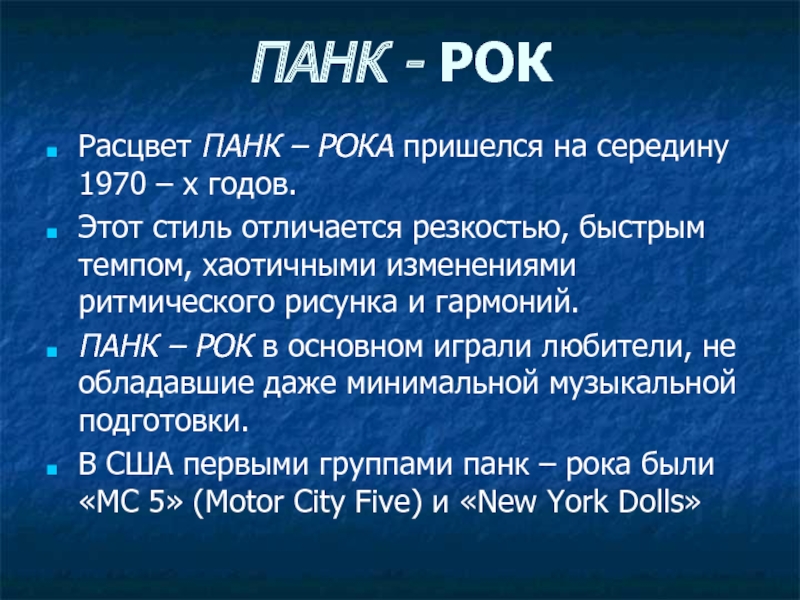 ПАНК - РОК

Расцвет ПАНК – РОКА пришелся на середину 1970 – х годов.

Этот стиль отличается резкостью, быстрым темпом, хаотичными изменениями ритмического рисунка и гармоний.

ПАНК – РОК в основном играли любители, не обладавшие даже минимальной музыкальной подготовки.

В США первыми группами панк – рока были «MC 5» (Motor City Five) и «New York Dolls»